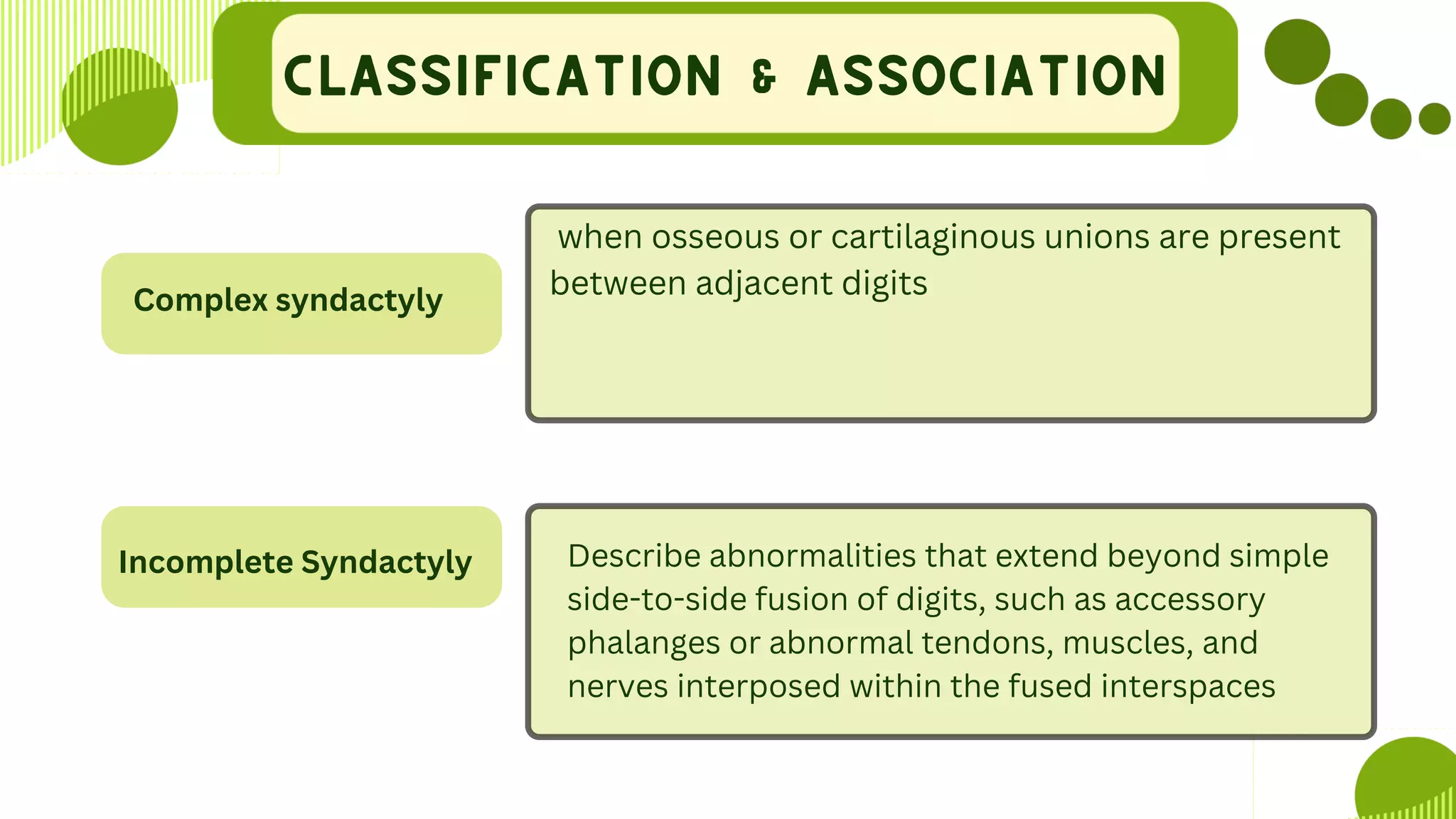 CLASSIFICATION & ASSOCIATION

Complex syndactyly

when osseous or cartilaginous unions are present between adjacent digits

Incomplete Syndactyly

Describe abnormalities that extend beyond simple side-to-side fusion of digits, such as accessory phalanges or abnormal tendons, muscles, and nerves interposed within the fused interspaces